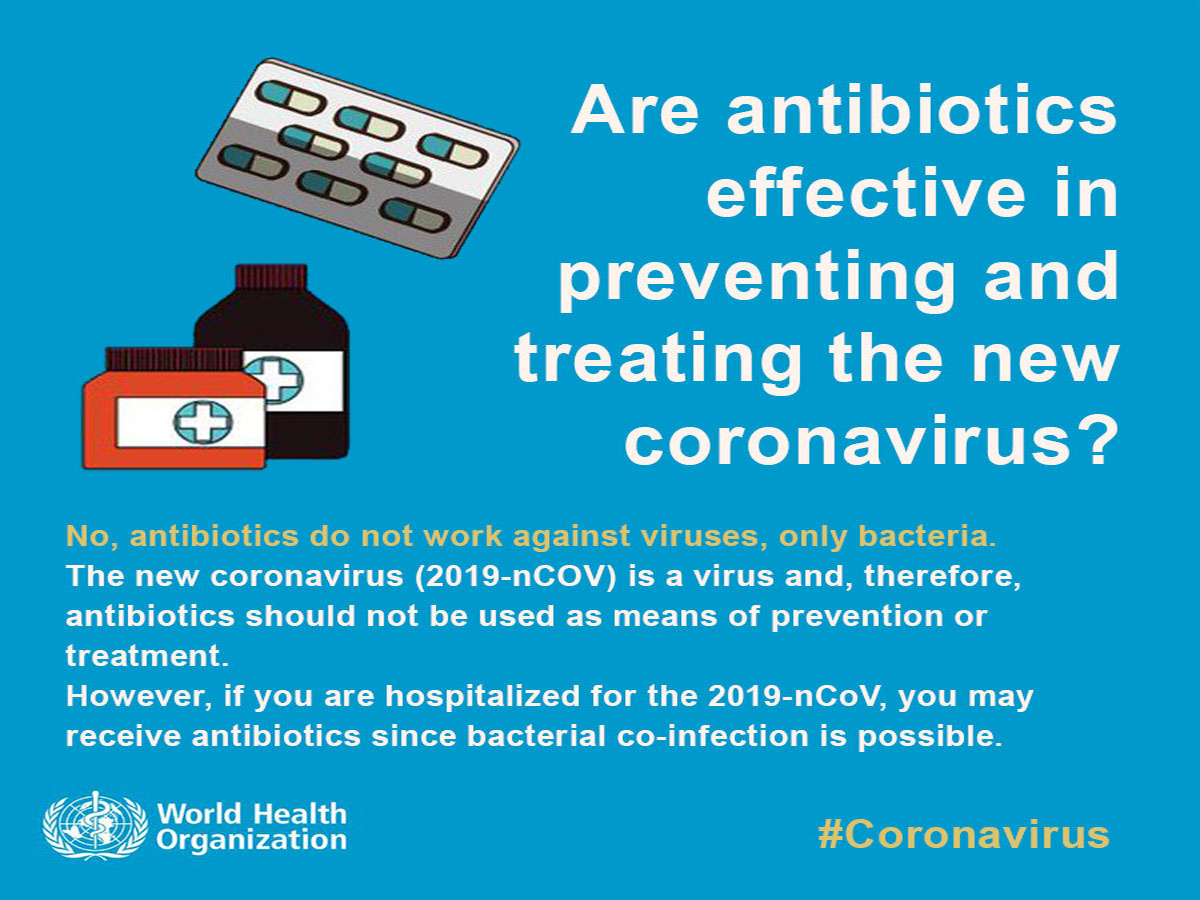 Are antibiotics effective in preventing and treating the new coronavirus?

No, antibiotics do not work against viruses, only bacteria.
The new coronavirus (2019-nCOV) is a virus and, therefore, antibiotics should not be used as means of prevention or treatment.
However, if you are hospitalized for the 2019-nCoV, you may receive antibiotics since bacterial co-infection is possible.

World Health Organization

#Coronavirus